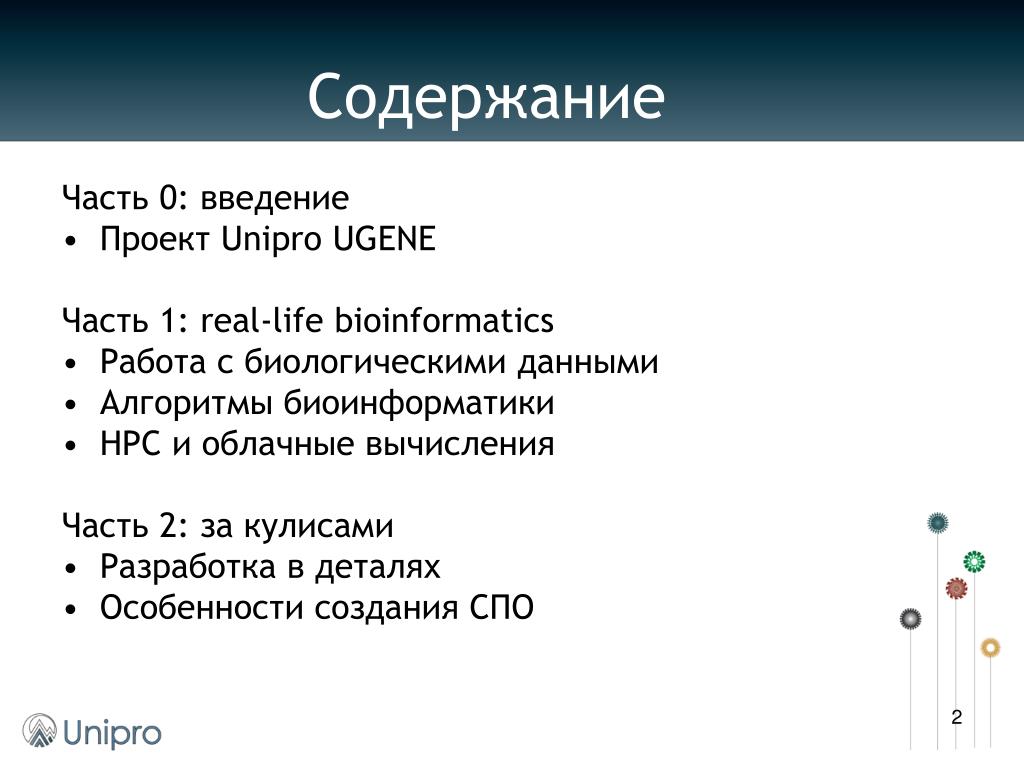 Содержание

Часть 0: введение
• Проект Unipro UGENE

Часть 1: real-life bioinformatics
• Работа с биологическими данными
• Алгоритмы биоинформатики
• HPC и облачные вычисления

Часть 2: за кулисами
• Разработка в деталях
• Особенности создания СПО

Unipro

2